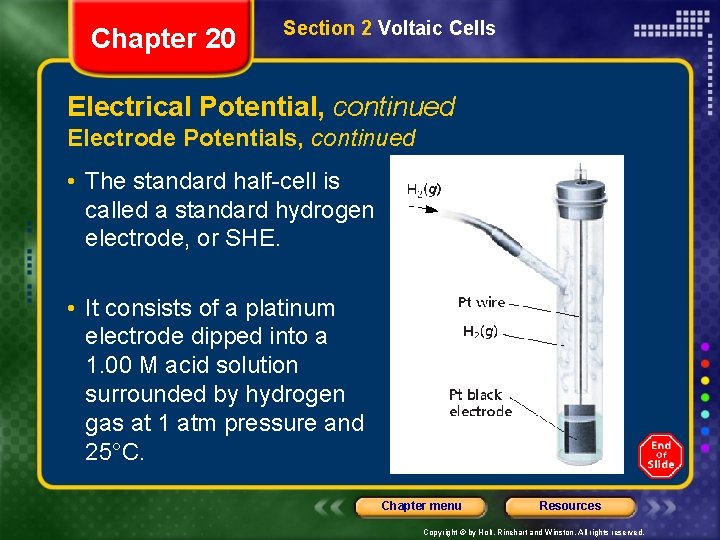 Chapter 20

Section 2 Voltaic Cells

Electrical Potential, continued
Electrode Potentials, continued

• The standard half-cell is called a standard hydrogen electrode, or SHE.

• It consists of a platinum electrode dipped into a 1.00 M acid solution surrounded by hydrogen gas at 1 atm pressure and 25°C.

$H_2(g)$

Pt wire

$H_2(g)$

Pt black electrode

End of Slide

Chapter menu

Resources

Copyright © by Holt, Rinehart and Winston. All rights reserved.